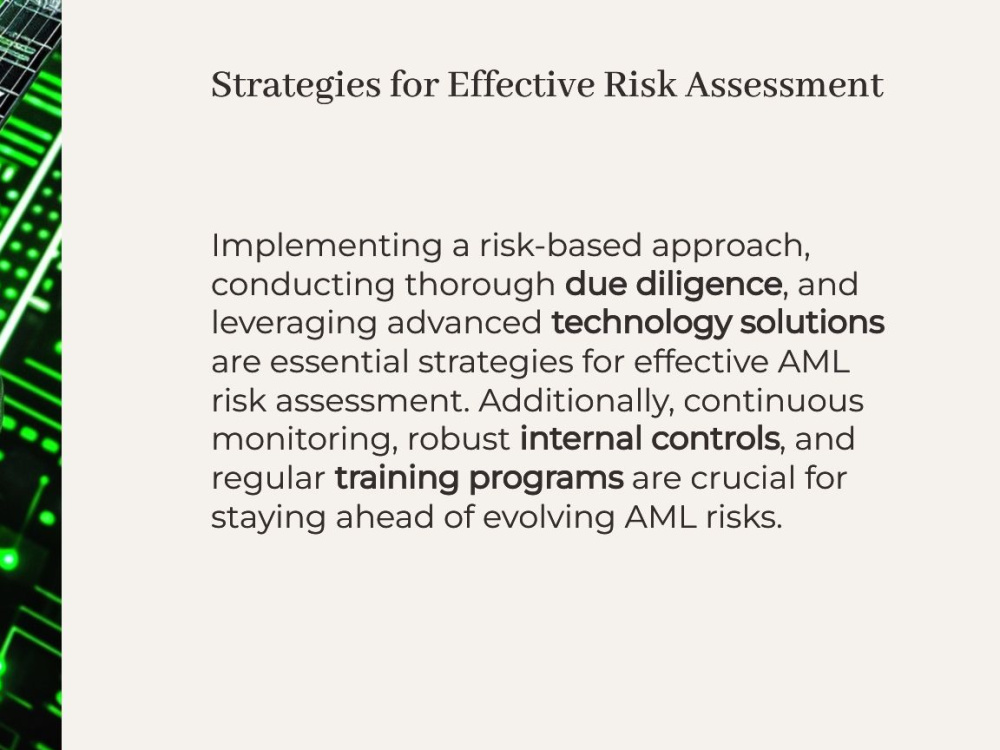 Strategies for Effective Risk Assessment

Implementing a risk-based approach, conducting thorough due diligence, and leveraging advanced technology solutions are essential strategies for effective AML risk assessment. Additionally, continuous monitoring, robust internal controls, and regular training programs are crucial for staying ahead of evolving AML risks.